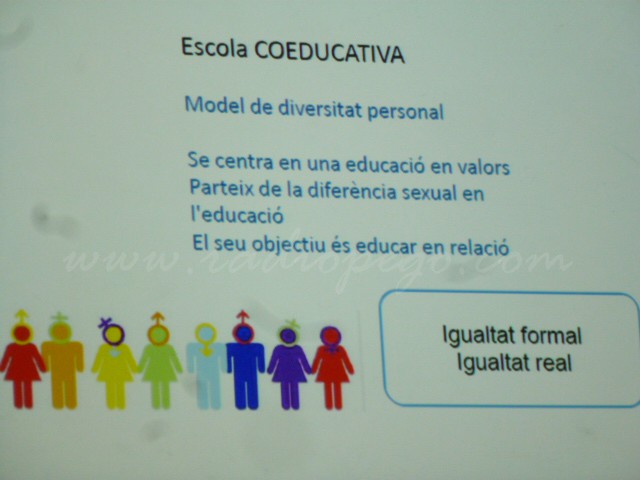 Escola COEDUCATIVA

Model de diversitat personal

Se centra en una educació en valors
Parteix de la diferència sexual en l'educació
El seu objectiu és educar en relació

www.radiopego.com

Igualtat formal
Igualtat real